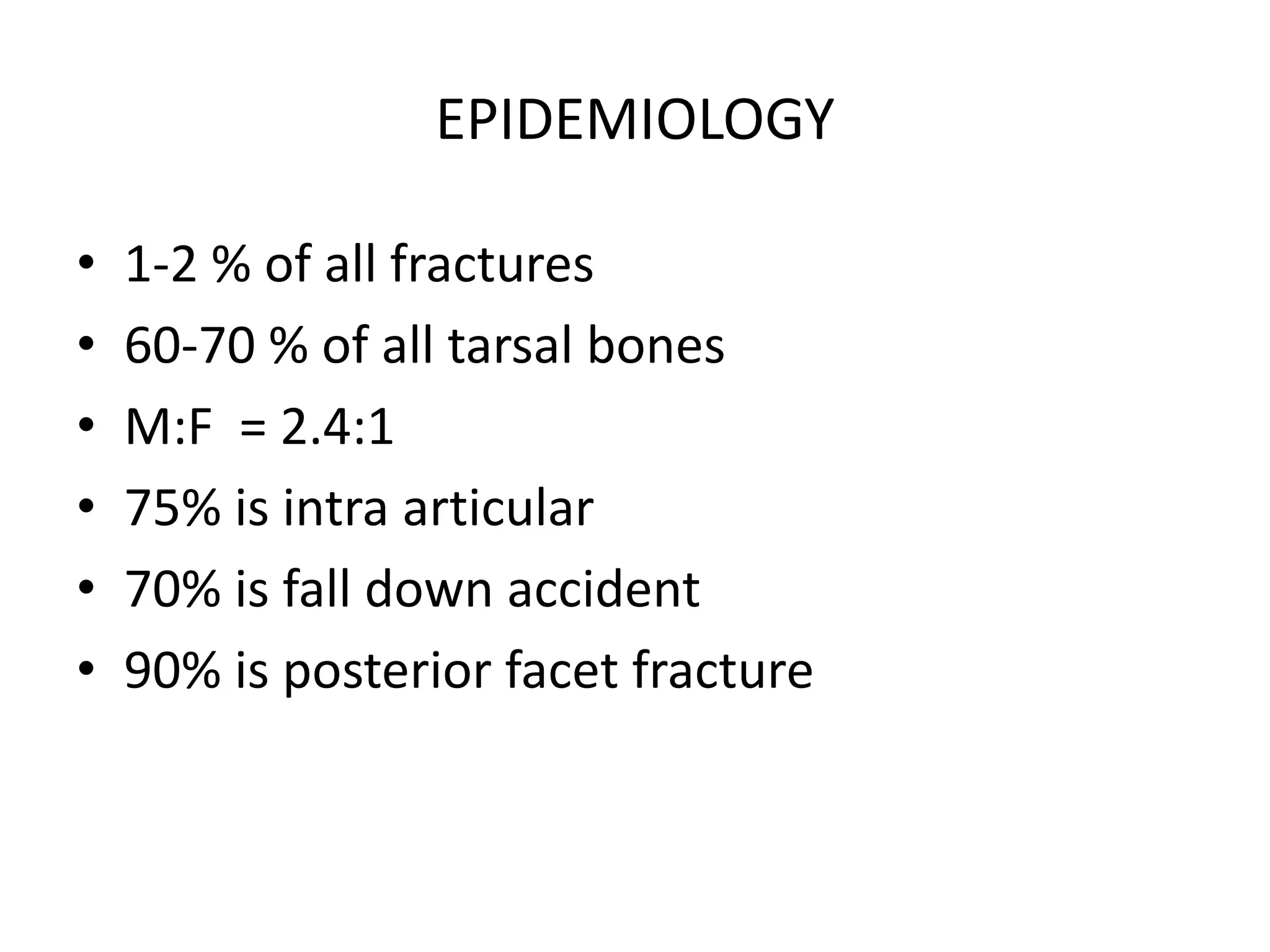 EPIDEMIOLOGY

• 1-2 % of all fractures
• 60-70 % of all tarsal bones
• M:F = 2.4:1
• 75% is intra articular
• 70% is fall down accident
• 90% is posterior facet fracture